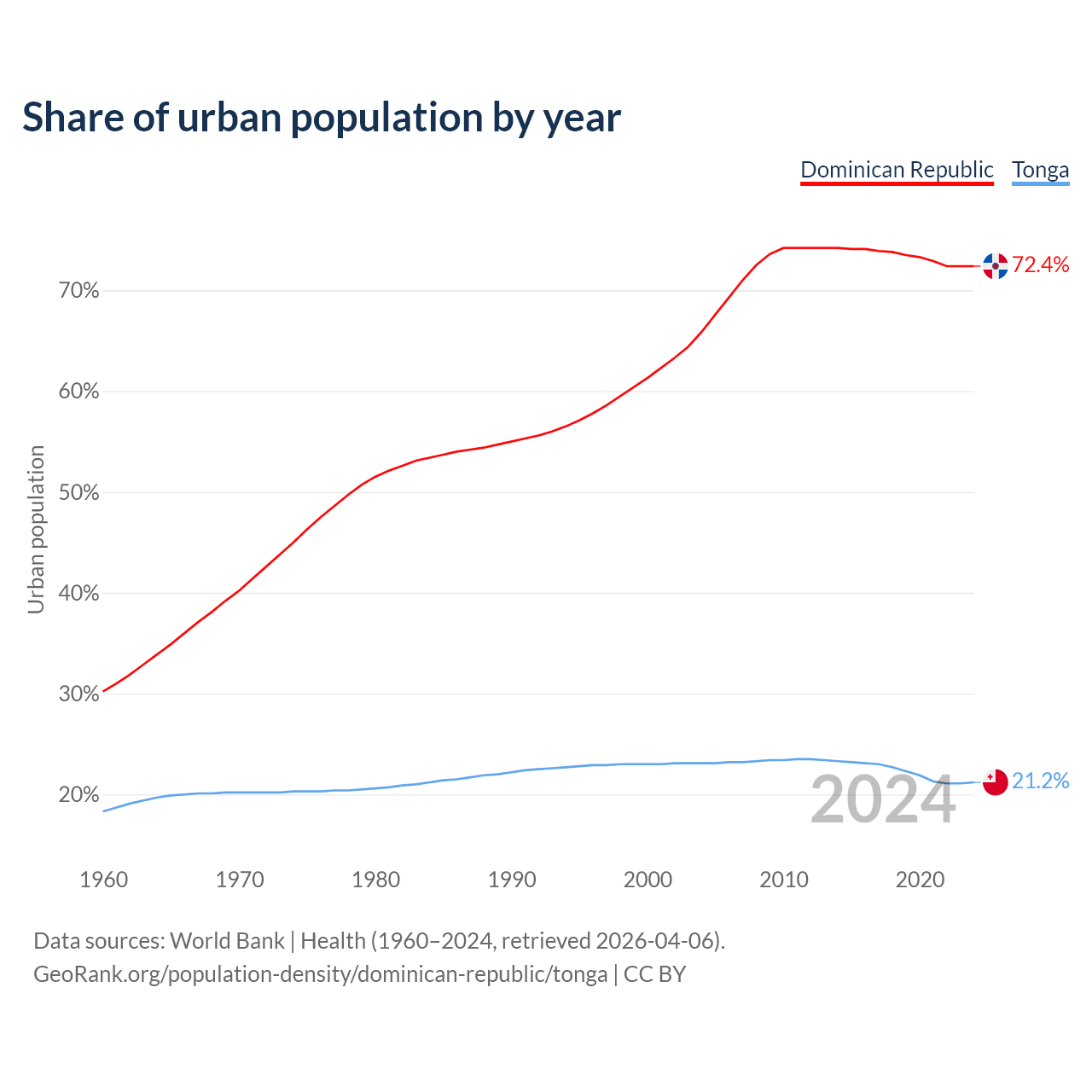 Share of urban population by year

Dominican Republic Tonga

Urban population

70%
60%
50%
40%
30%
20%

72.4%
21.2%
2024

1960 1970 1980 1990 2000 2010 2020

Data sources: World Bank | Health (1960–2024, retrieved 2026-04-06).
GeoRank.org/population-density/dominican-republic/tonga | CC BY